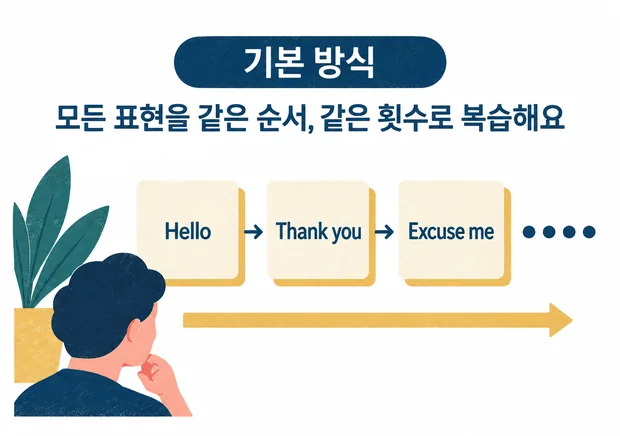 기본 방식

모든 표현을 같은 순서, 같은 횟수로 복습해요

Hello → Thank you → Excuse me ••••